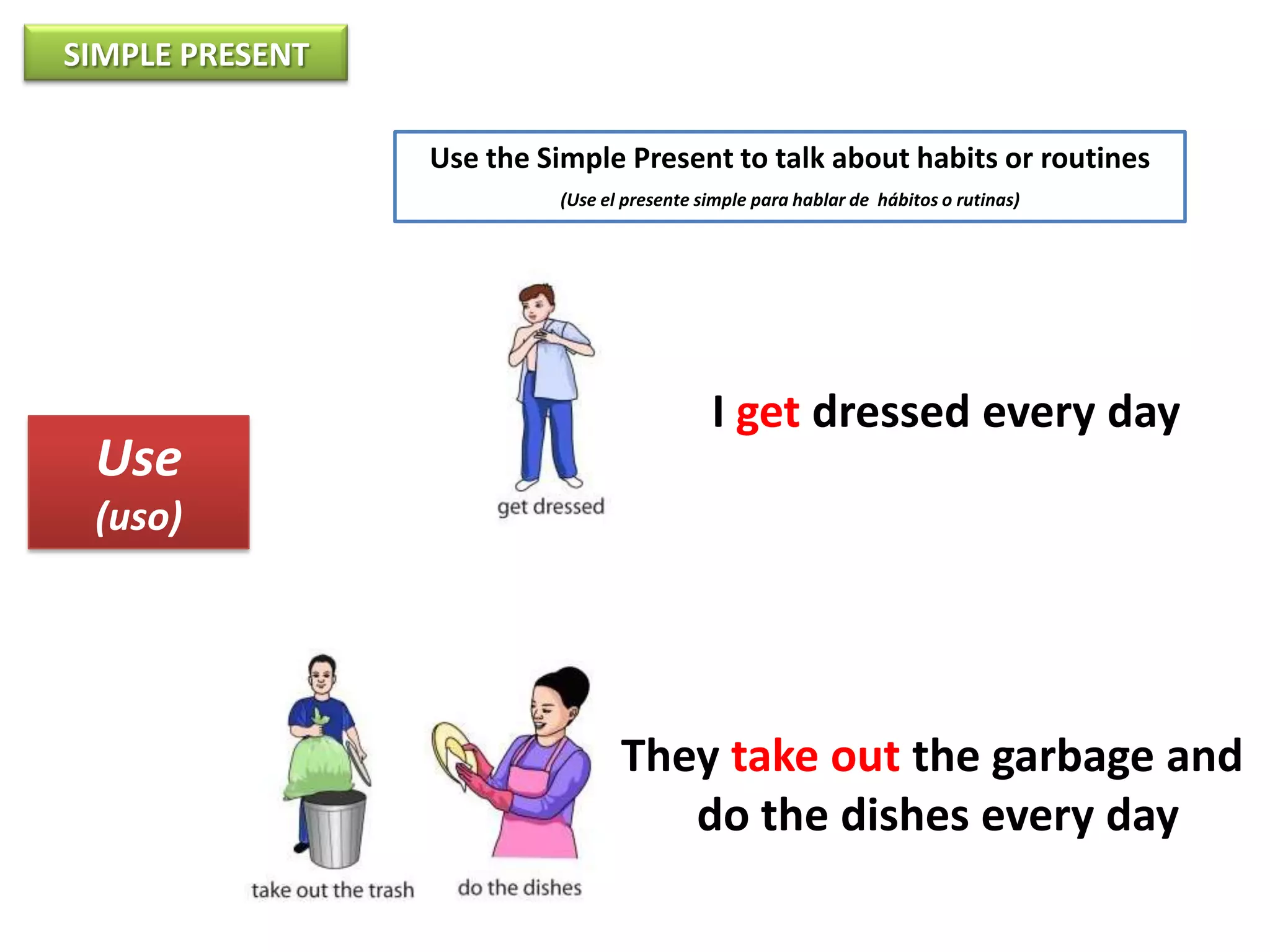 SIMPLE PRESENT

Use the Simple Present to talk about habits or routines

(Use el presente simple para hablar de hábitos o rutinas)

Use
(uso)

get dressed

I get dressed every day

take out the trash

do the dishes

They take out the garbage and do the dishes every day